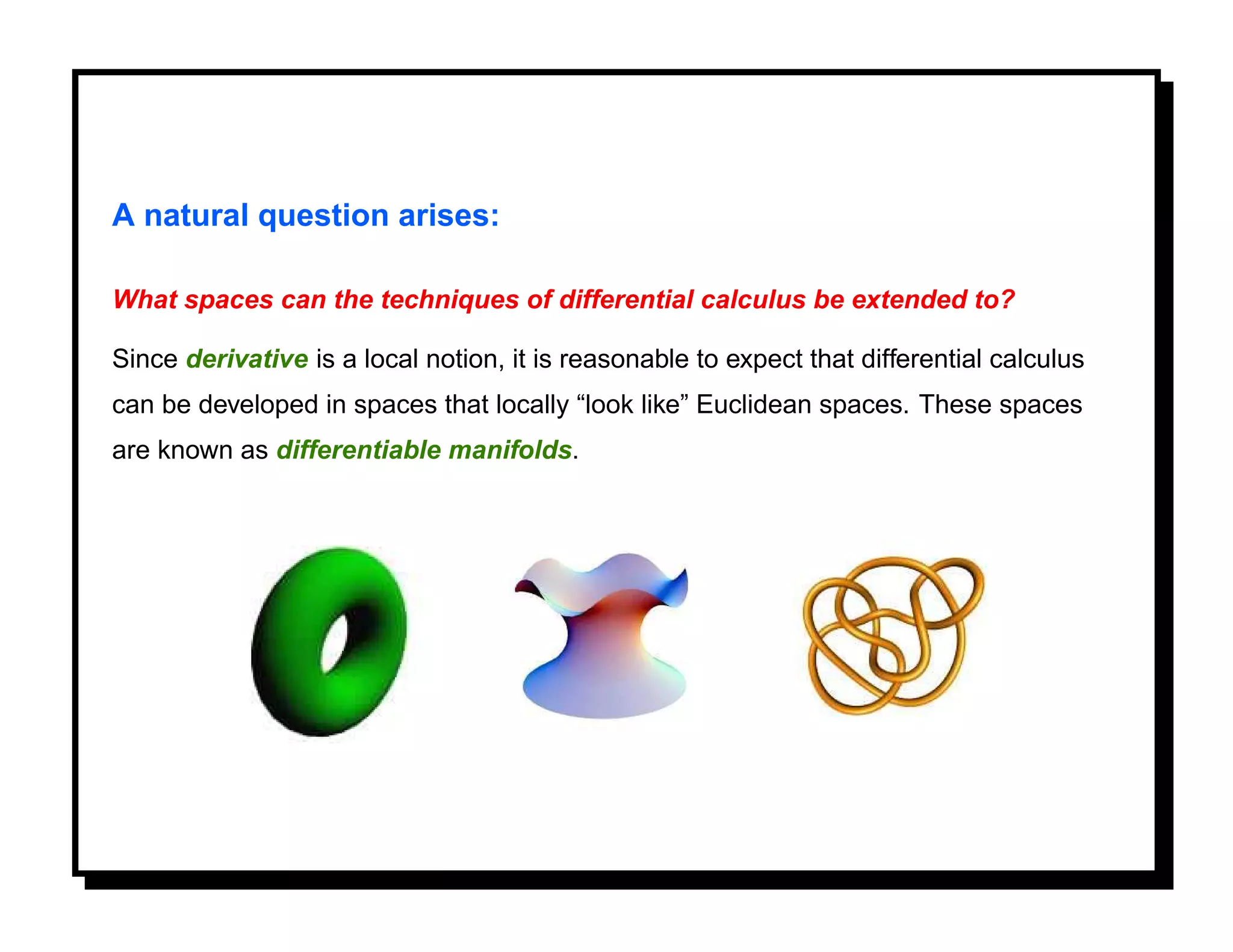 A natural question arises:

What spaces can the techniques of differential calculus be extended to?

Since derivative is a local notion, it is reasonable to expect that differential calculus can be developed in spaces that locally “look like” Euclidean spaces. These spaces are known as differentiable manifolds.